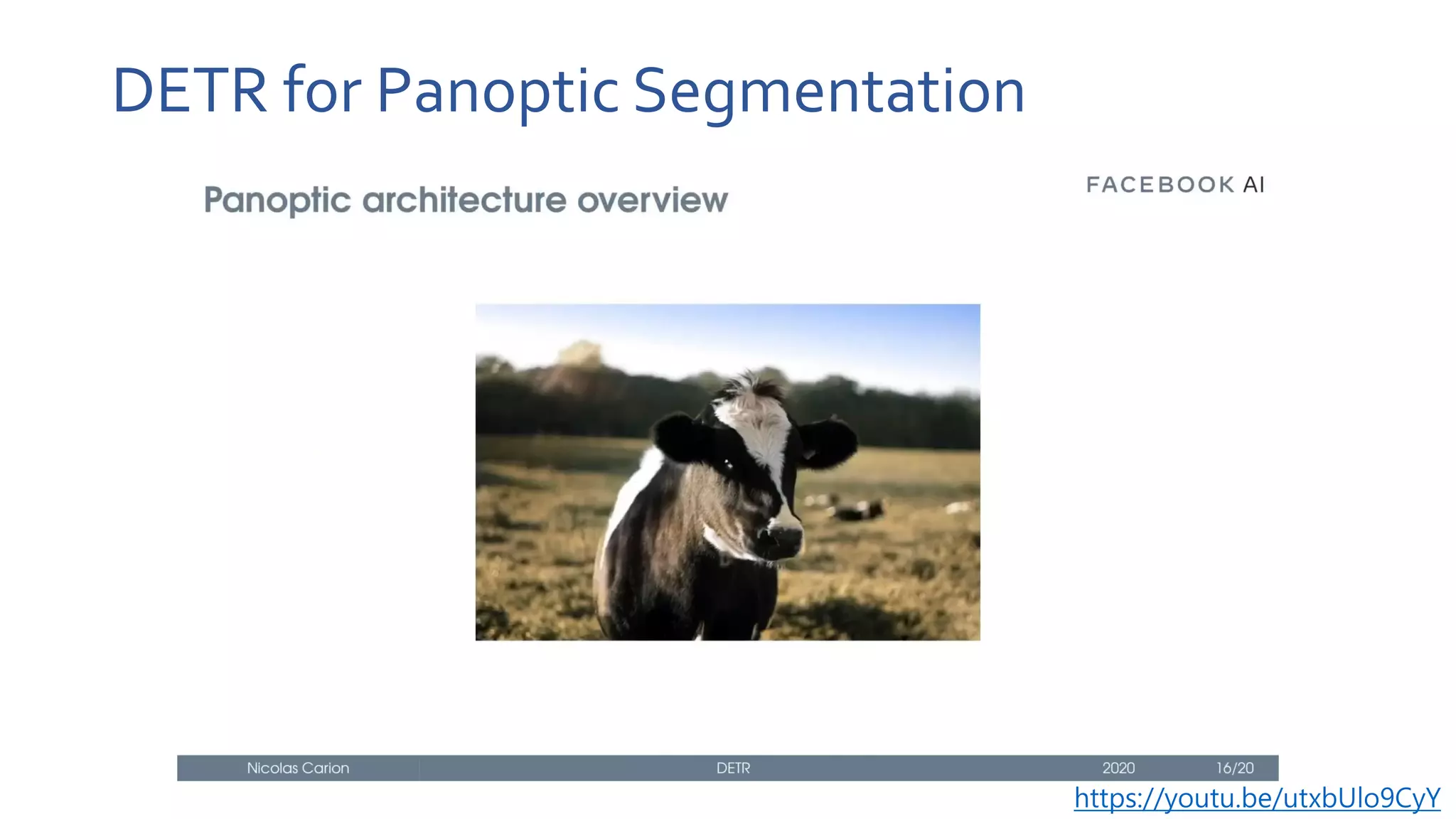 DETR for Panoptic Segmentation

Panoptic architecture overview

FACEBOOK AI

Nicolas Carion DETR 2020 16/20

https://youtu.be/utxbUlo9CyY